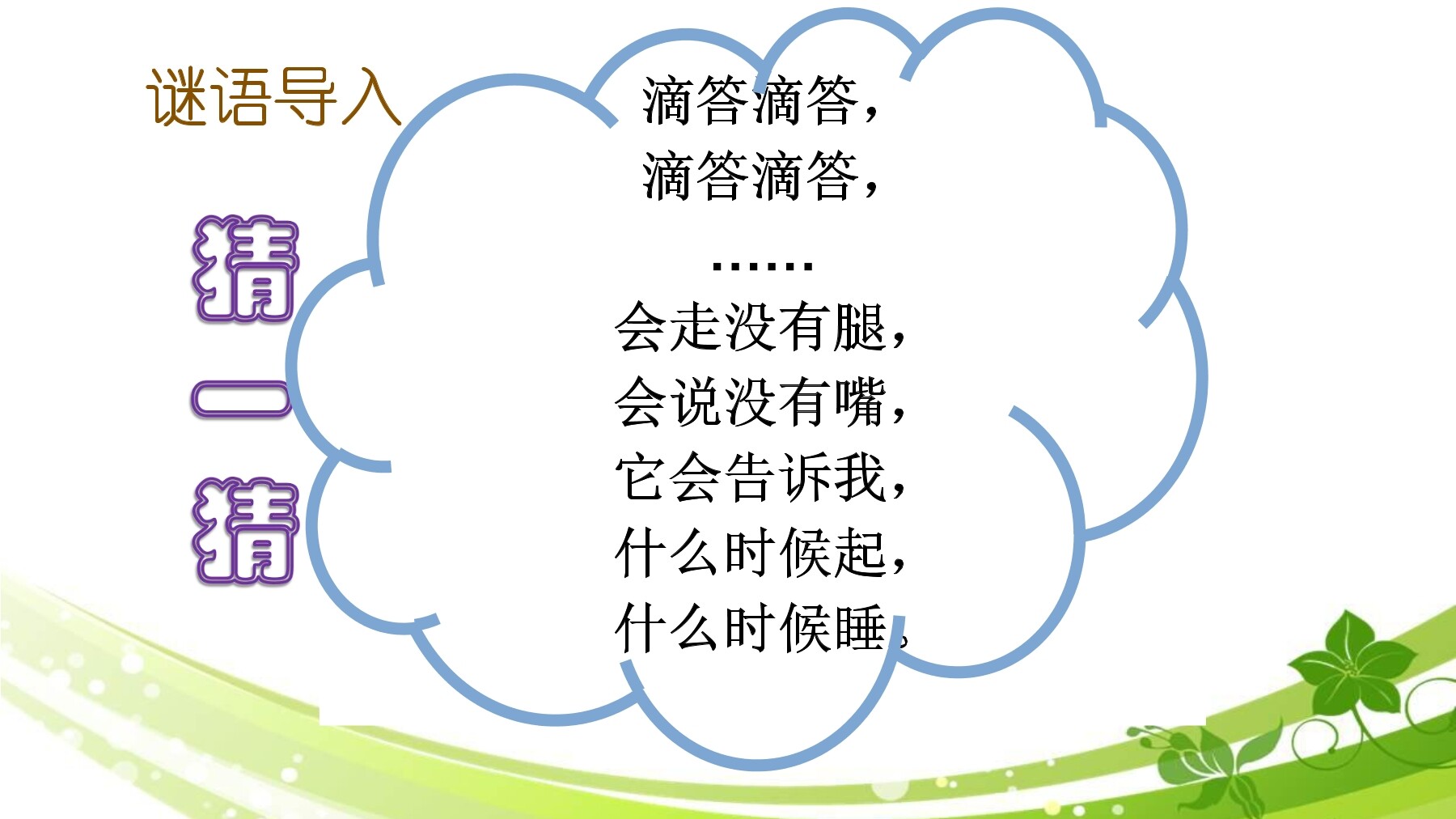 谜语导入

猜一猜

滴答滴答，
滴答滴答，
……
会走没有腿，
会说没有嘴，
它会告诉我，
什么时候起，
什么时候睡。